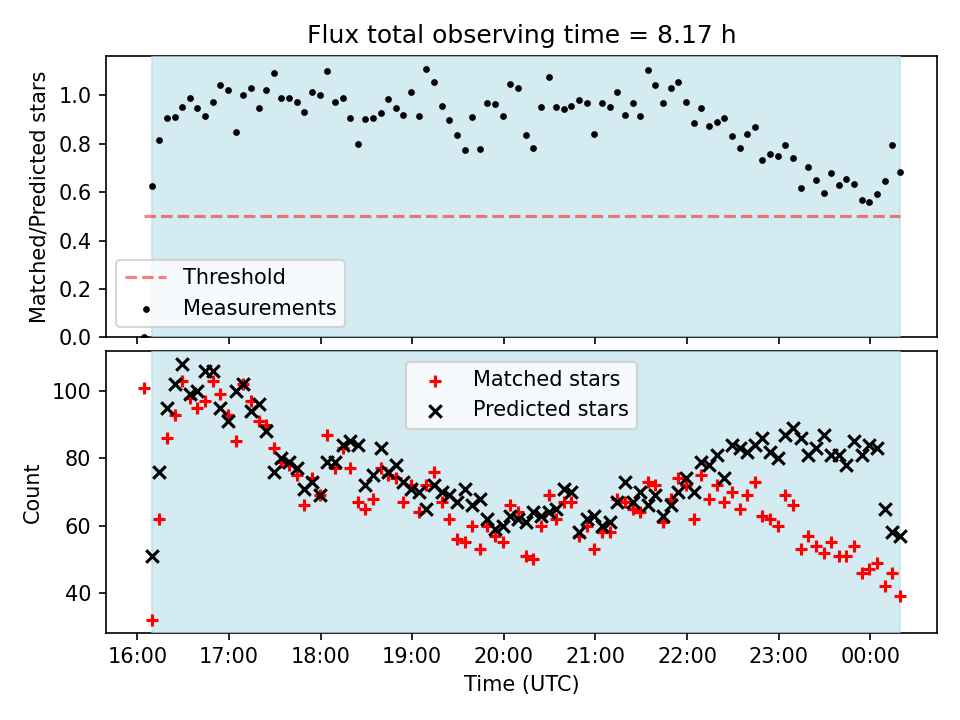 Flux total observing time = 8.17 h

Matched/Predicted stars

1.0
0.8
0.6
0.4
0.2
0.0

Threshold
Measurements

Count

100
80
60
40

Matched stars
Predicted stars

16:00 17:00 18:00 19:00 20:00 21:00 22:00 23:00 00:00

Time (UTC)